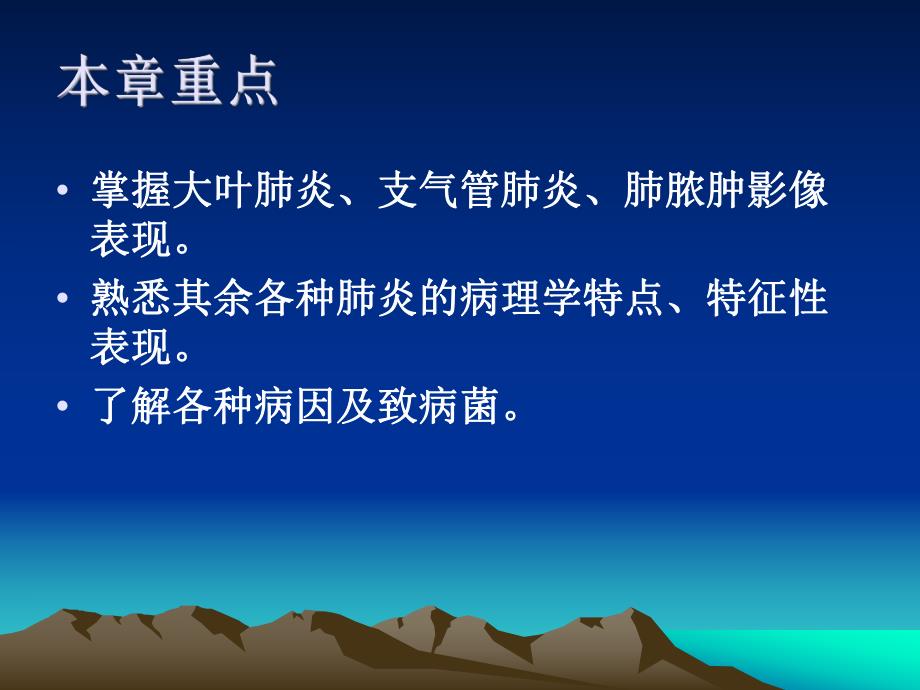 本章重点

• 掌握大叶肺炎、支气管肺炎、肺脓肿影像表现。
• 熟悉其余各种肺炎的病理学特点、特征性表现。
• 了解各种病因及致病菌。